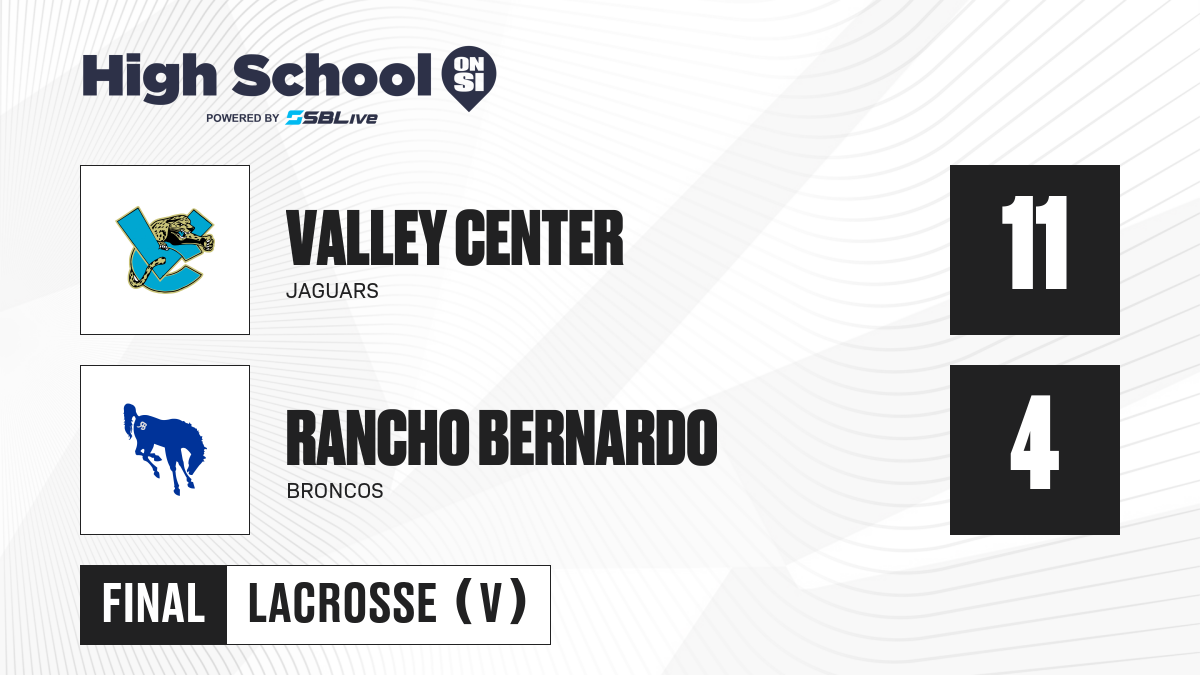 High School ON SI
POWERED BY SBLive

VALLEY CENTER
JAGUARS
11

RANCHO BERNARDO
BRONCOS
4

FINAL LACROSSE (V)